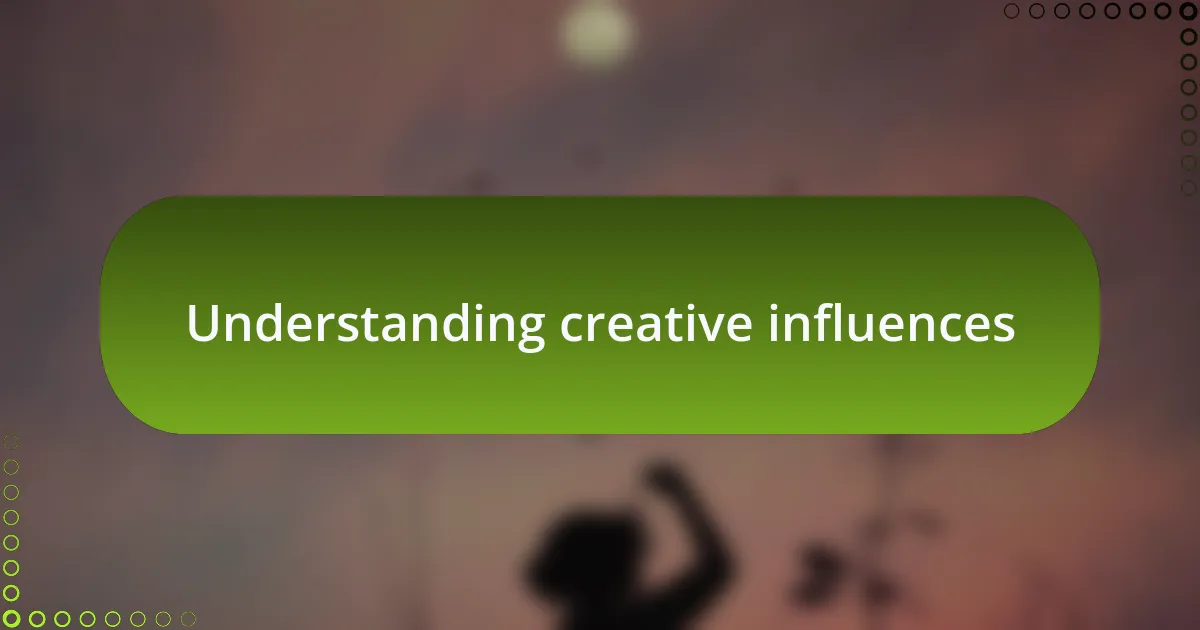 Understanding creative influences